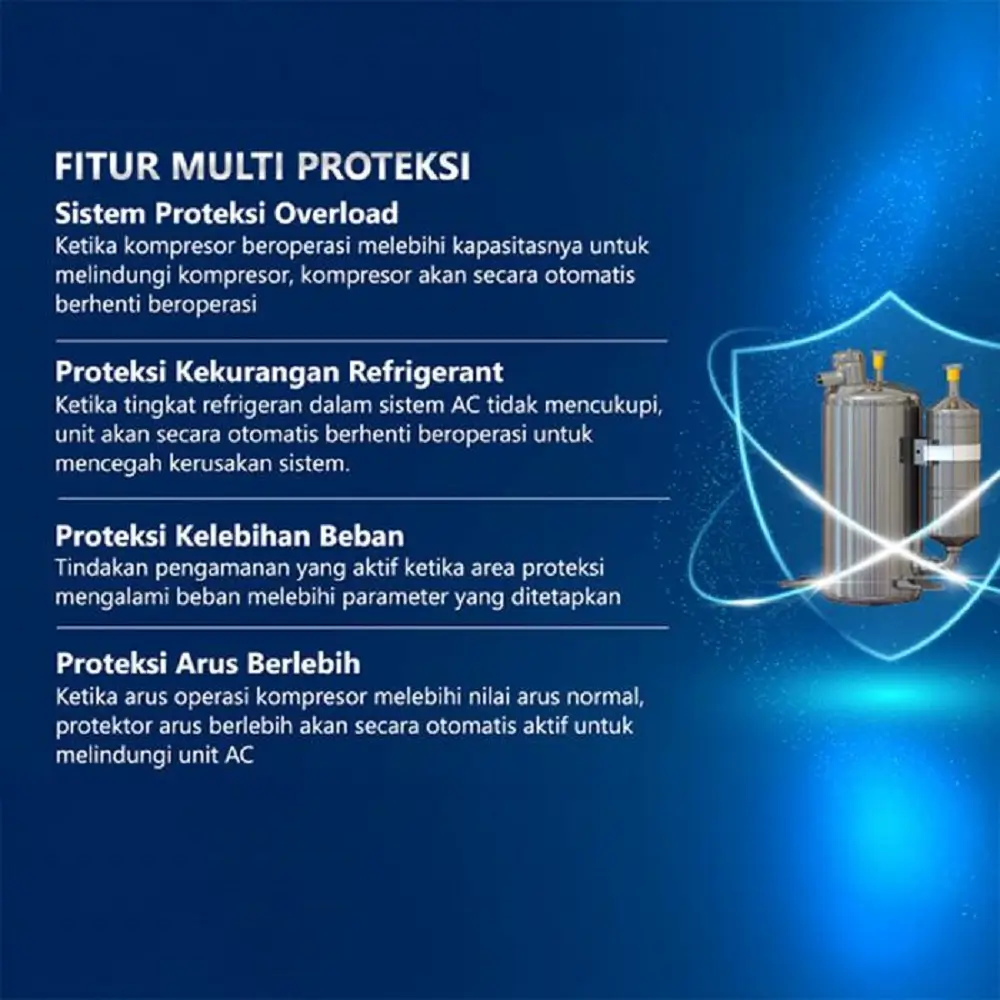 FITUR MULTI PROTEKSI

Sistem Proteksi Overload
Ketika kompresor beroperasi melebihi kapasitasnya untuk melindungi kompresor, kompresor akan secara otomatis berhenti beroperasi

Proteksi Kekurangan Refrigerant
Ketika tingkat refrigeran dalam sistem AC tidak mencukupi, unit akan secara otomatis berhenti beroperasi untuk mencegah kerusakan sistem.

Proteksi Kelebihan Beban
Tindakan pengamanan yang aktif ketika area proteksi mengalami beban melebihi parameter yang ditetapkan

Proteksi Arus Berlebih
Ketika arus operasi kompresor melebihi nilai arus normal, protektor arus berlebih akan secara otomatis aktif untuk melindungi unit AC